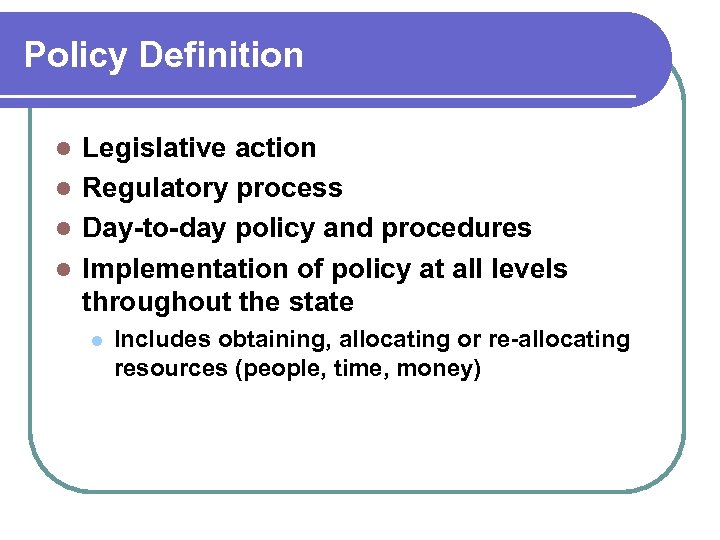 Policy Definition

- Legislative action
- Regulatory process
- Day-to-day policy and procedures
- Implementation of policy at all levels throughout the state
  - Includes obtaining, allocating or re-allocating resources (people, time, money)